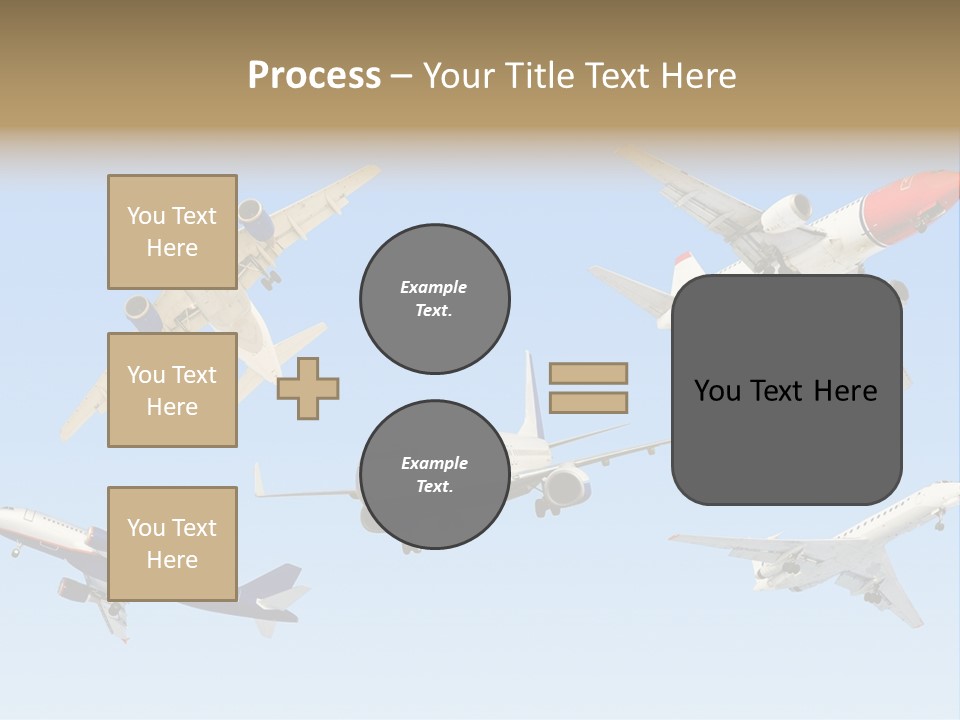 Process – Your Title Text Here

You Text Here

You Text Here

You Text Here

Example Text.

Example Text.

You Text Here